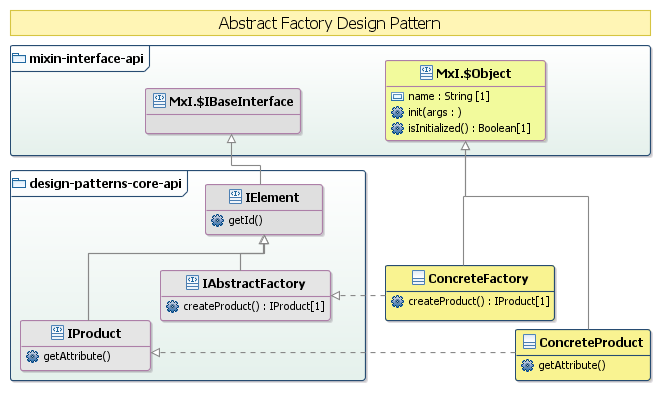 Abstract Factory Design Pattern

mixin-interface-api

MxI.$IBaseInterface

MxI.$Object

name : String [1]

init(args : )

isInitialized() : Boolean[1]

design-patterns-core-api

IElement

getId()

IAbstractFactory

createProduct() : IProduct[1]

IProduct

getAttribute()

ConcreteFactory

createProduct() : IProduct[1]

ConcreteProduct

getAttribute()